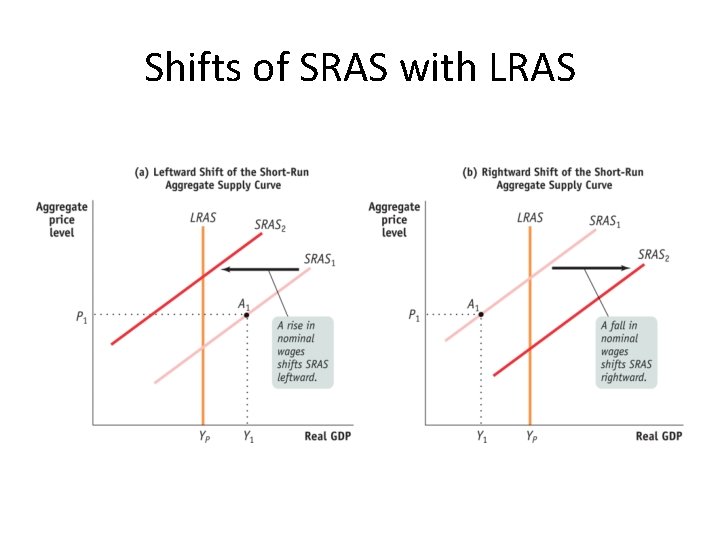 Shifts of SRAS with LRAS

(a) Leftward Shift of the Short-Run Aggregate Supply Curve

Aggregate price level

LRAS

$SRAS_2$

$SRAS_1$

$P_1$

$A_1$

A rise in nominal wages shifts SRAS leftward.

$Y_P$

$Y_1$

Real GDP

(b) Rightward Shift of the Short-Run Aggregate Supply Curve

Aggregate price level

LRAS

$SRAS_1$

$SRAS_2$

$P_1$

$A_1$

A fall in nominal wages shifts SRAS rightward.

$Y_1$

$Y_P$

Real GDP